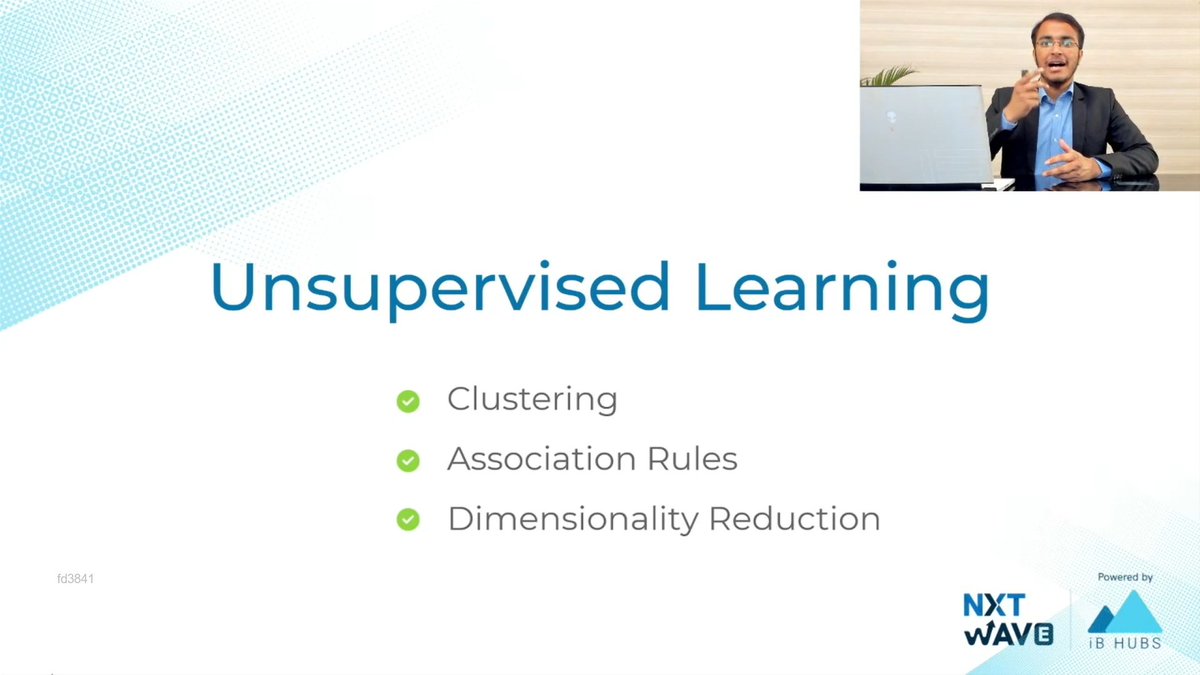 Unsupervised Learning

Clustering

Association Rules

Dimensionality Reduction

fd3841

NXT WAVE

Powered by

iB HUBS